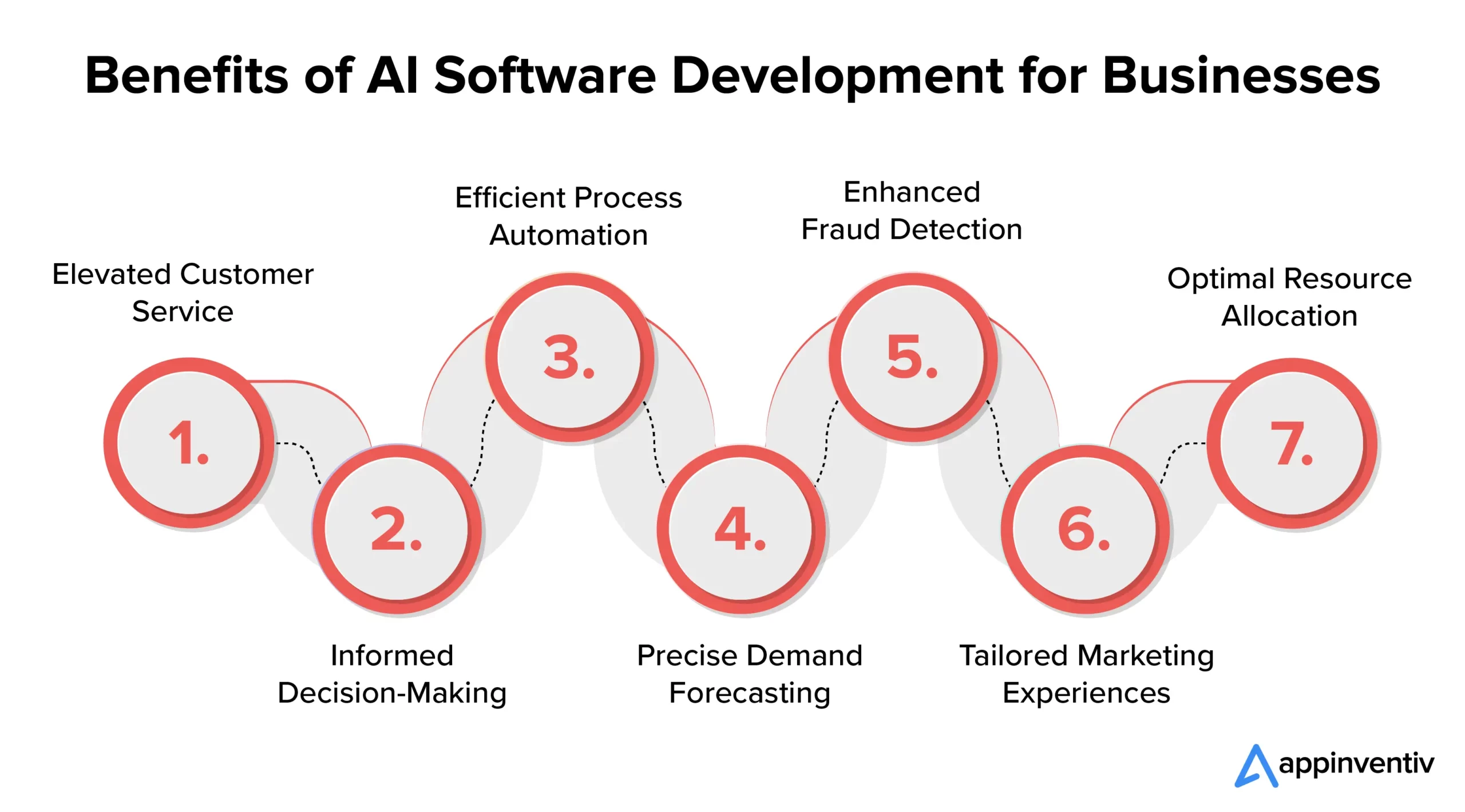 Benefits of AI Software Development for Businesses

1.
Elevated Customer Service

2.
Informed Decision-Making

3.
Efficient Process Automation

4.
Precise Demand Forecasting

5.
Enhanced Fraud Detection

6.
Tailored Marketing Experiences

7.
Optimal Resource Allocation

appinventiv